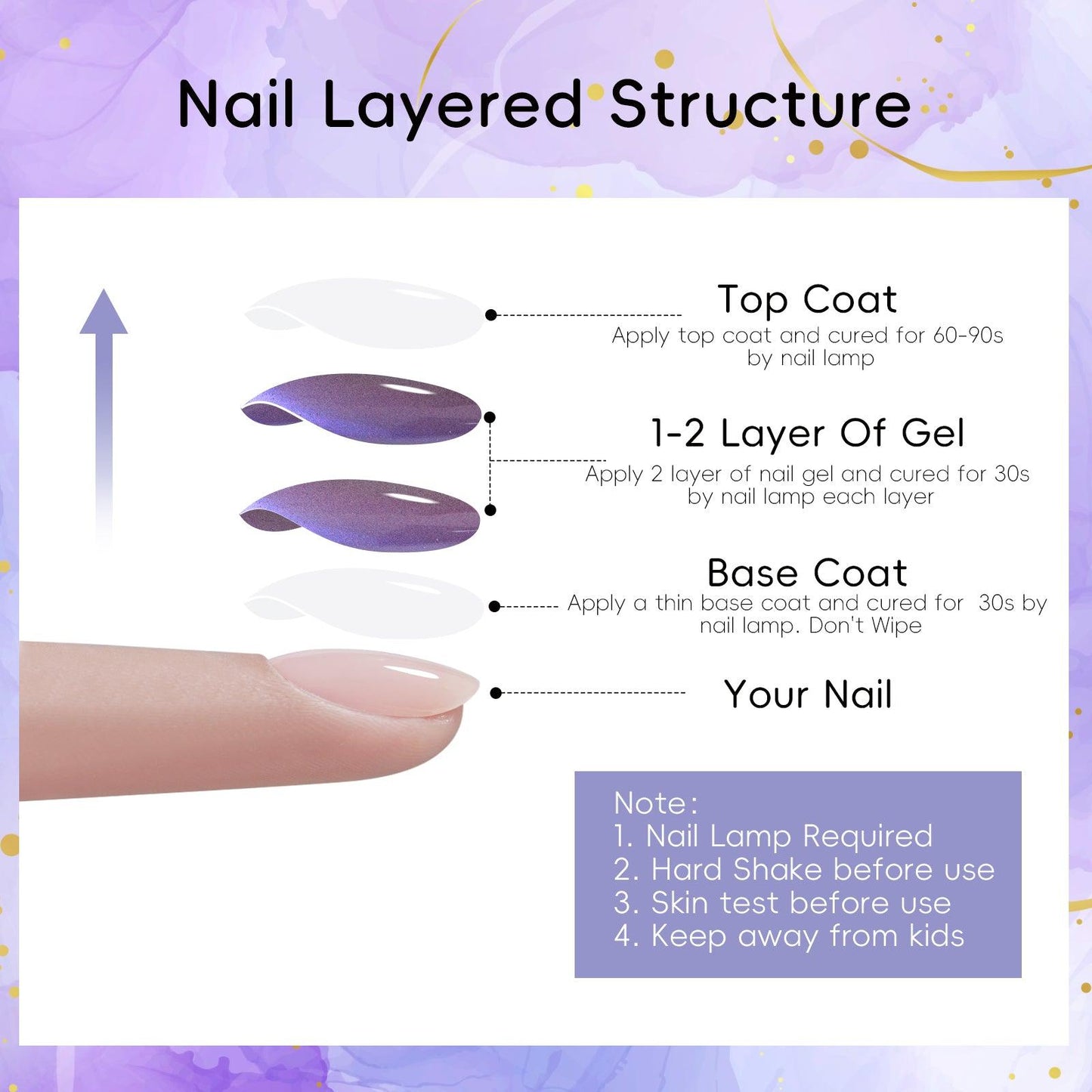 Nail Layered Structure

Top Coat
Apply top coat and cured for 60-90s by nail lamp

1-2 Layer Of Gel
Apply 2 layer of nail gel and cured for 30s by nail lamp each layer

Base Coat
Apply a thin base coat and cured for 30s by nail lamp. Don't Wipe

Your Nail

Note:
1. Nail Lamp Required
2. Hard Shake before use
3. Skin test before use
4. Keep away from kids